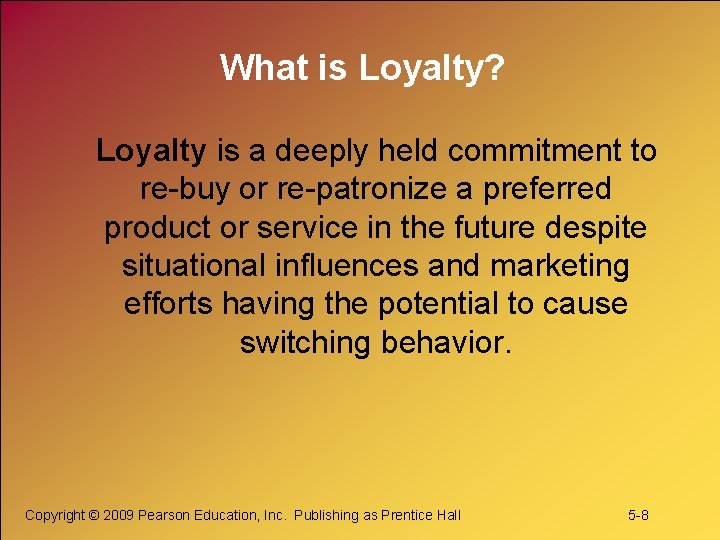 What is Loyalty?

Loyalty is a deeply held commitment to re-buy or re-patronize a preferred product or service in the future despite situational influences and marketing efforts having the potential to cause switching behavior.

Copyright © 2009 Pearson Education, Inc. Publishing as Prentice Hall

5-8